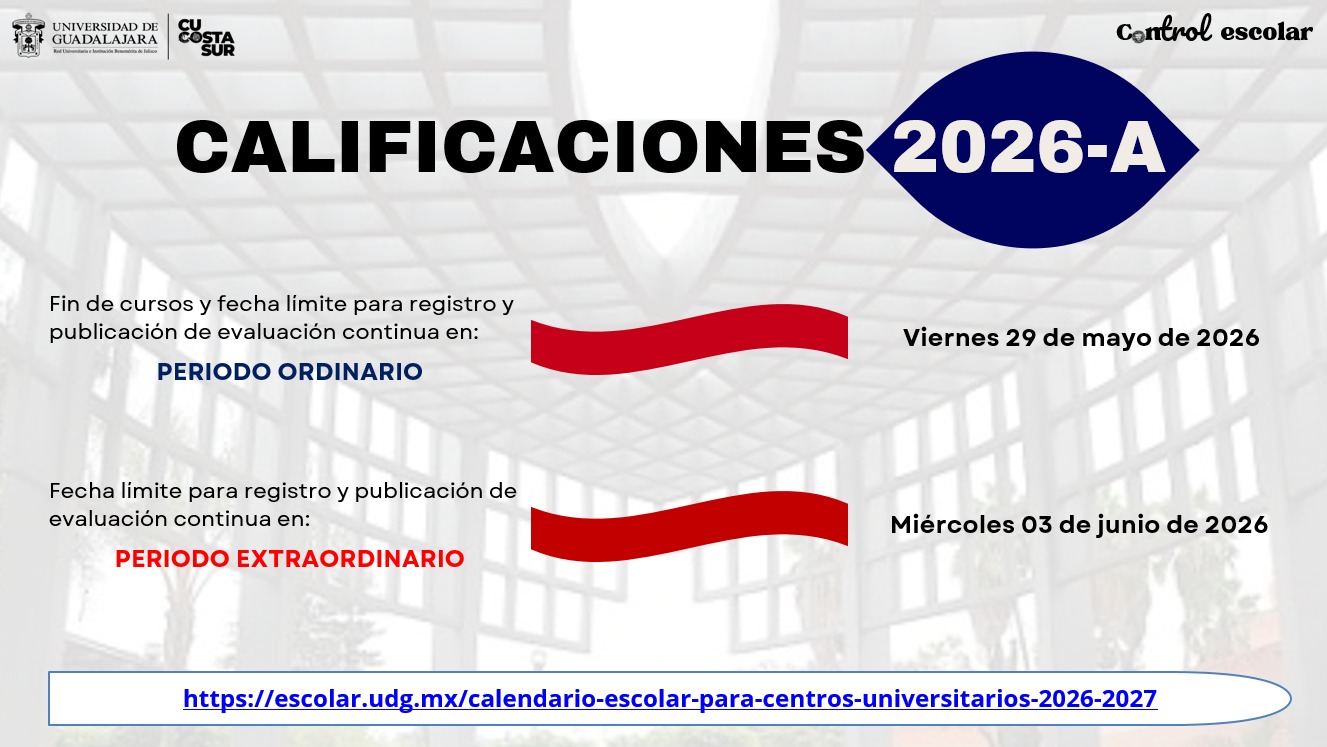 UNIVERSIDAD DE GUADALAJARA
Red Universitaria e Institución Benemérita de Jalisco

CU COSTA SUR

Control escolar

CALIFICACIONES 2026-A

Fin de cursos y fecha límite para registro y publicación de evaluación continua en:
PERIODO ORDINARIO

Viernes 29 de mayo de 2026

Fecha límite para registro y publicación de evaluación continua en:
PERIODO EXTRAORDINARIO

Miércoles 03 de junio de 2026

https://escolar.udg.mx/calendario-escolar-para-centros-universitarios-2026-2027